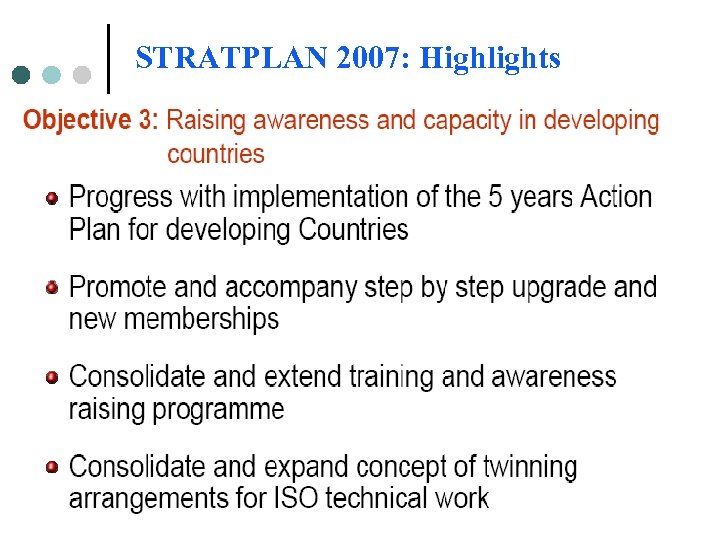 STRATPLAN 2007: Highlights

Objective 3: Raising awareness and capacity in developing countries

Progress with implementation of the 5 years Action Plan for developing Countries

Promote and accompany step by step upgrade and new memberships

Consolidate and extend training and awareness raising programme

Consolidate and expand concept of twinning arrangements for ISO technical work